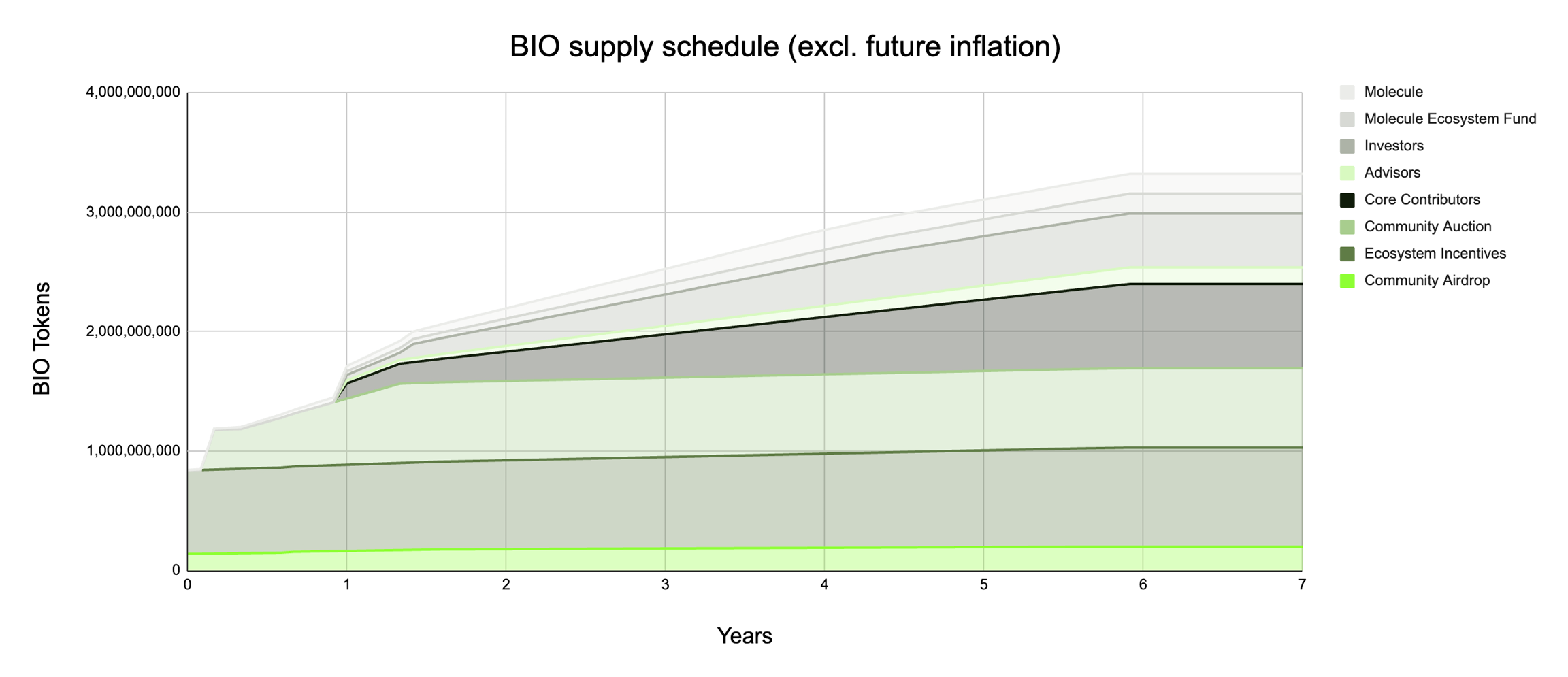 BIO supply schedule (excl. future inflation)

BIO Tokens

4,000,000,000
3,000,000,000
2,000,000,000
1,000,000,000
0

0 1 2 3 4 5 6 7

Years

Molecule
Molecule Ecosystem Fund
Investors
Advisors
Core Contributors
Community Auction
Ecosystem Incentives
Community Airdrop